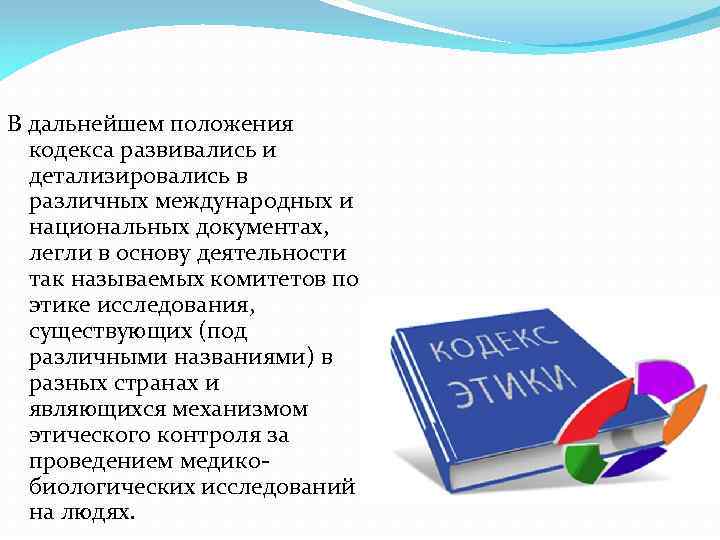 В дальнейшем положения кодекса развивались и детализировались в различных международных и национальных документах, легли в основу деятельности так называемых комитетов по этике исследования, существующих (под различными названиями) в разных странах и являющихся механизмом этического контроля за проведением медико-биологических исследований на людях.

КОДЕКС ЭТИКИ